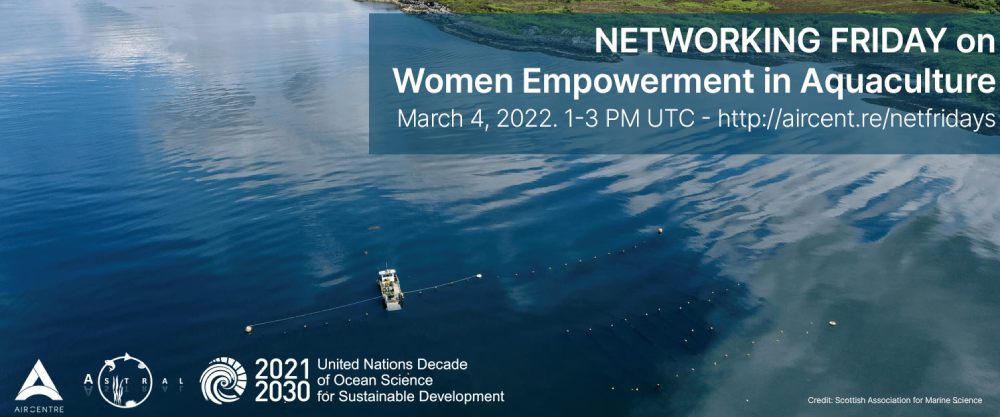 NETWORKING FRIDAY on
Women Empowerment in Aquaculture
March 4, 2022. 1-3 PM UTC - http://aircent.re/netfridays

AIRCENTRE

ASTRAL

2021 2030 United Nations Decade of Ocean Science for Sustainable Development

Credit: Scottish Association for Marine Science